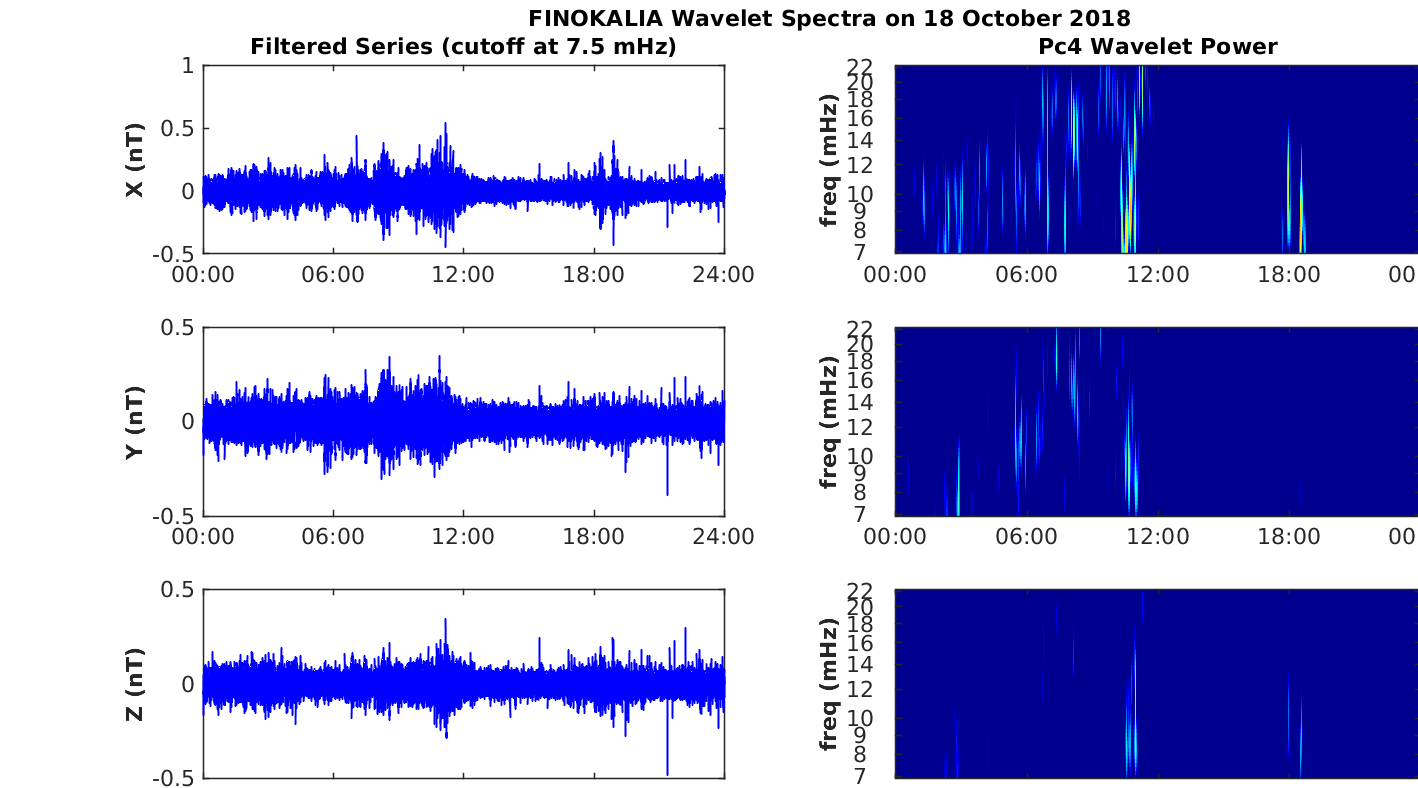 FINOKALIA Wavelet Spectra on 18 October 2018

Filtered Series (cutoff at 7.5 mHz)

X (nT)
1
0.5
0
-0.5
00:00 06:00 12:00 18:00 24:00

Y (nT)
0.5
0
-0.5
00:00 06:00 12:00 18:00 24:00

Z (nT)
0.5
0
-0.5

Pc4 Wavelet Power

freq (mHz)
22
20
18
16
14
12
10
9
8
7
00:00 06:00 12:00 18:00 00

freq (mHz)
22
20
18
16
14
12
10
9
8
7
00:00 06:00 12:00 18:00 00

freq (mHz)
22
20
18
16
14
12
10
9
8
7